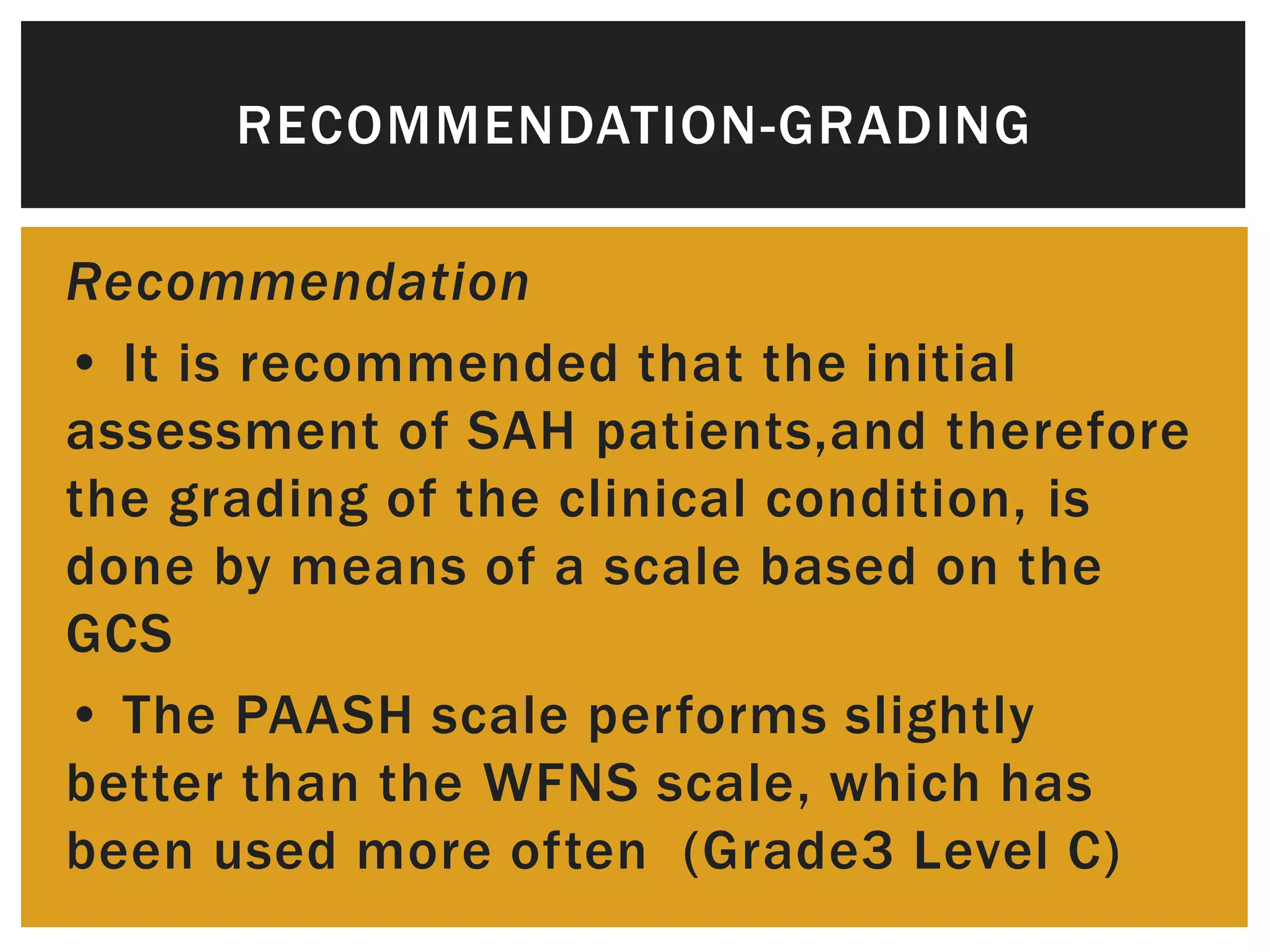 RECOMMENDATION-GRADING

Recommendation

• It is recommended that the initial assessment of SAH patients,and therefore the grading of the clinical condition, is done by means of a scale based on the GCS

• The PAASH scale performs slightly better than the WFNS scale, which has been used more often  (Grade3 Level C)